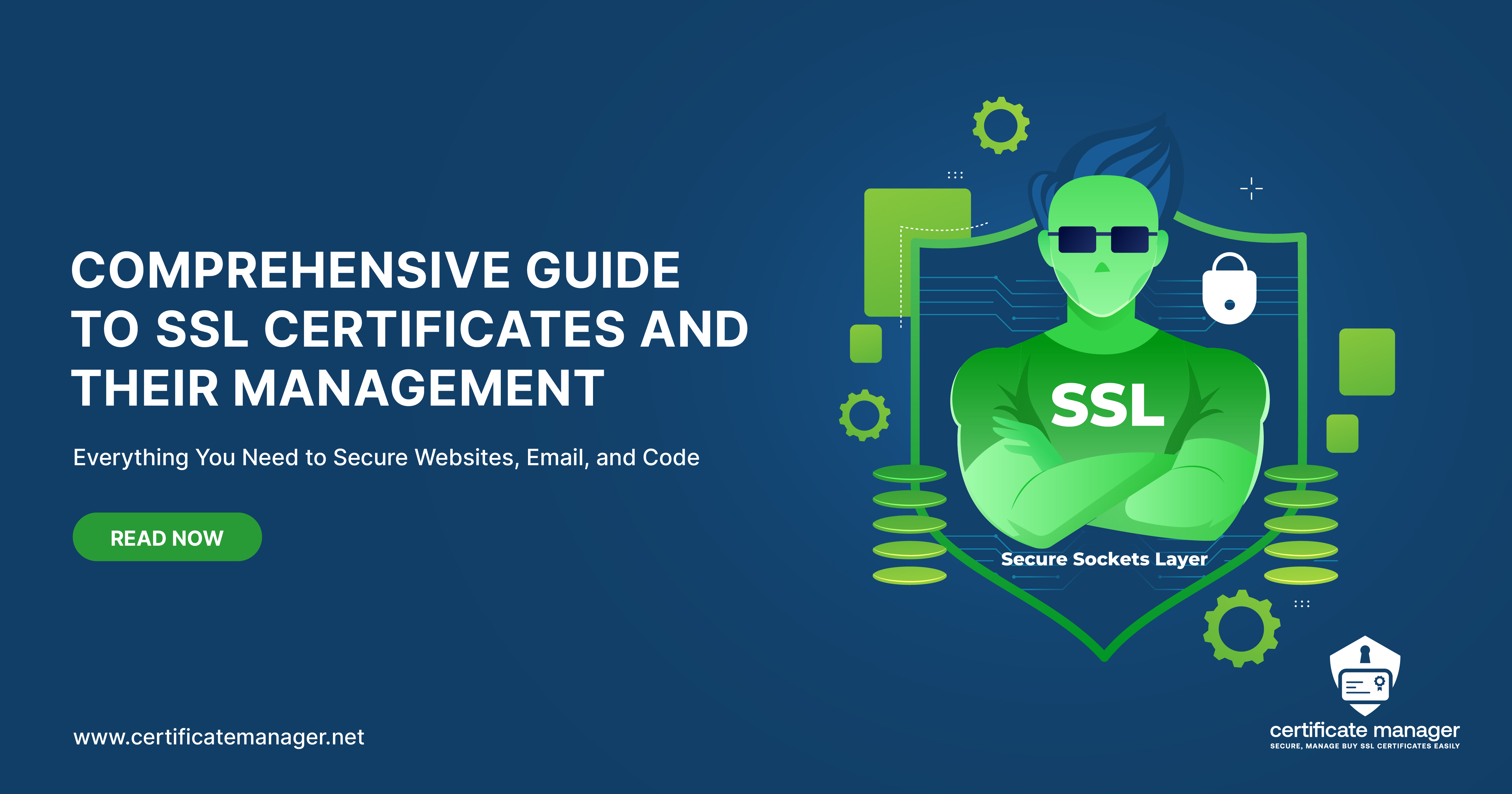 COMPREHENSIVE GUIDE TO SSL CERTIFICATES AND THEIR MANAGEMENT

Everything You Need to Secure Websites, Email, and Code

READ NOW

SSL

Secure Sockets Layer

www.certificatemanager.net

certificate manager
SECURE, MANAGE BUY SSL CERTIFICATES EASILY